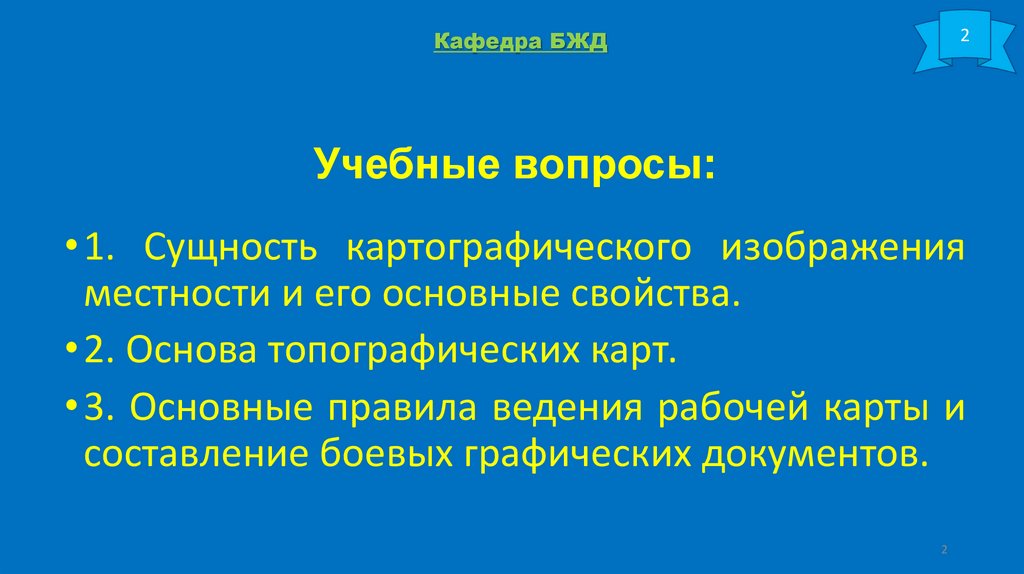 Кафедра БЖД

2

Учебные вопросы:

• 1. Сущность картографического изображения местности и его основные свойства.

• 2. Основа топографических карт.

• 3. Основные правила ведения рабочей карты и составление боевых графических документов.

2